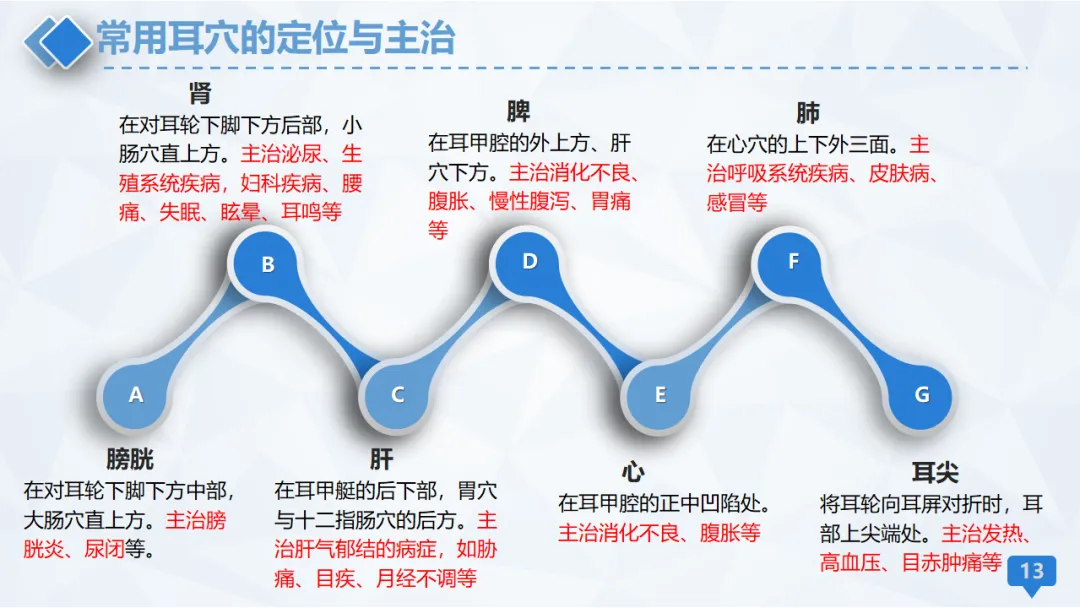 常用耳穴的定位与主治

肾
在对耳轮下脚下方后部，小肠穴直上方。主治泌尿、生殖系统疾病，妇科疾病、腰痛、失眠、眩晕、耳鸣等

脾
在耳甲腔的外上方、肝穴下方。主治消化不良、腹胀、慢性腹泻、胃痛等

肺
在心穴的上下外三面。主治呼吸系统疾病、皮肤病、感冒等

B

D

F

A

C

E

G

膀胱
在对耳轮下脚下方中部，大肠穴直上方。主治膀胱炎、尿闭等。

肝
在耳甲艇的后下部，胃穴与十二指肠穴的后方。主治肝气郁结的病症，如胁痛、目疾、月经不调等

心
在耳甲腔的正中凹陷处。主治消化不良、腹胀等

耳尖
将耳轮向耳屏对折时，耳部上尖端处。主治发热、高血压、目赤肿痛等

13